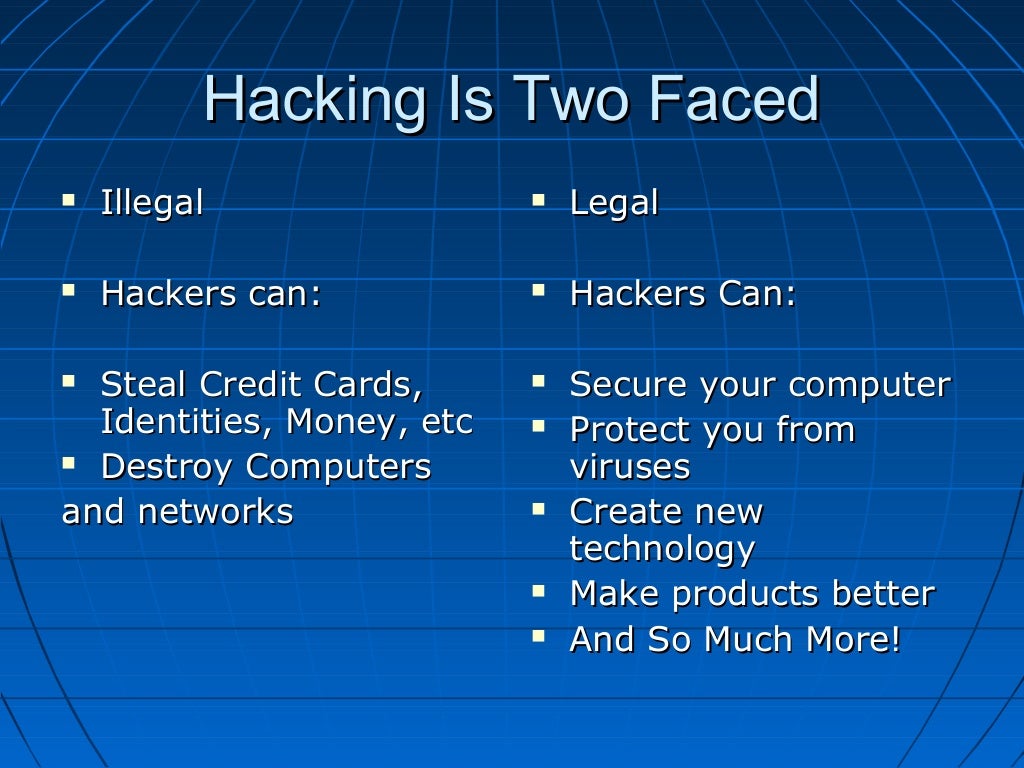 Hacking Is Two Faced

- Illegal

- Hackers can:

- Steal Credit Cards, Identities, Money, etc
- Destroy Computers

and networks

- Legal

- Hackers Can:

- Secure your computer
- Protect you from viruses
- Create new technology
- Make products better
- And So Much More!